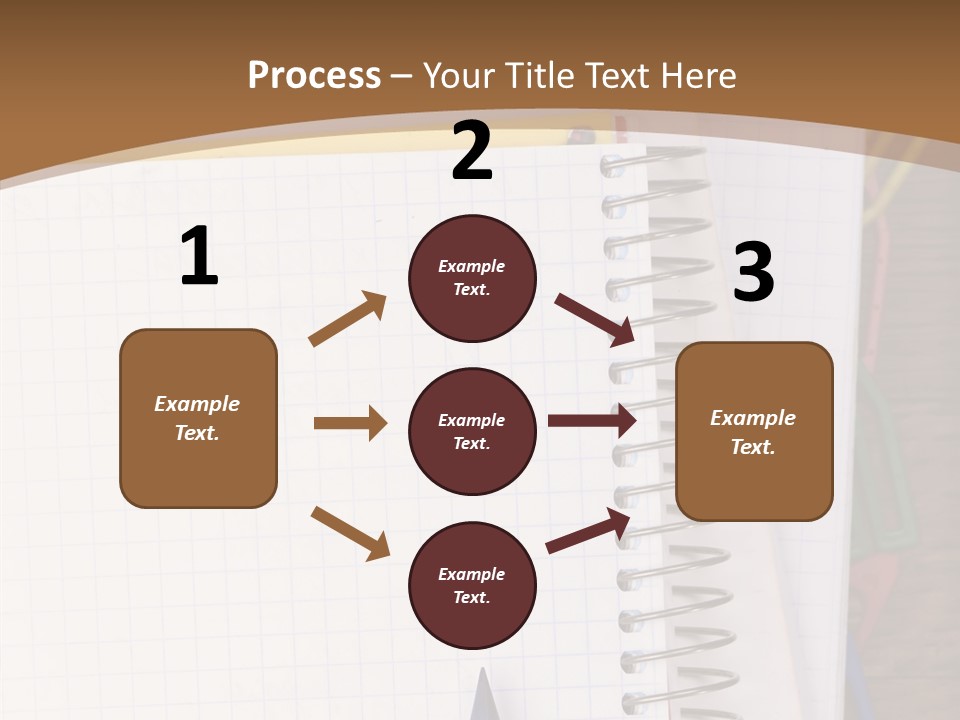 Process – Your Title Text Here

1

Example Text.

2

Example Text.

Example Text.

Example Text.

3

Example Text.